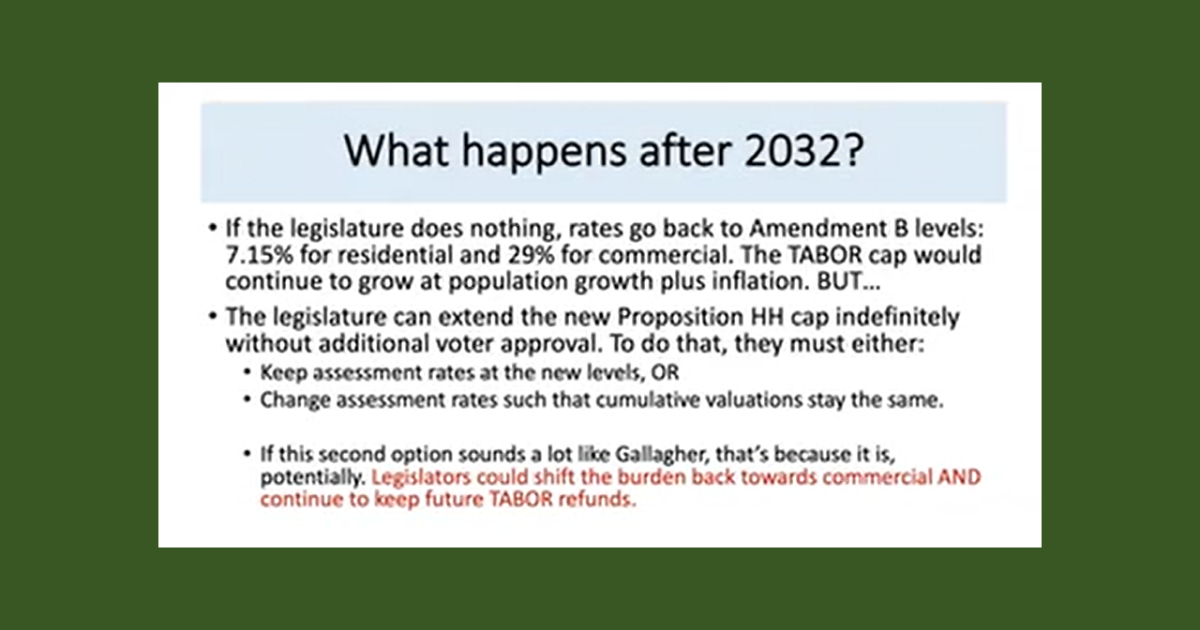 What happens after 2032?

• If the legislature does nothing, rates go back to Amendment B levels: 7.15% for residential and 29% for commercial. The TABOR cap would continue to grow at population growth plus inflation. BUT…

• The legislature can extend the new Proposition HH cap indefinitely without additional voter approval. To do that, they must either:

• Keep assessment rates at the new levels, OR

• Change assessment rates such that cumulative valuations stay the same.

• If this second option sounds a lot like Gallagher, that's because it is, potentially. Legislators could shift the burden back towards commercial AND continue to keep future TABOR refunds.